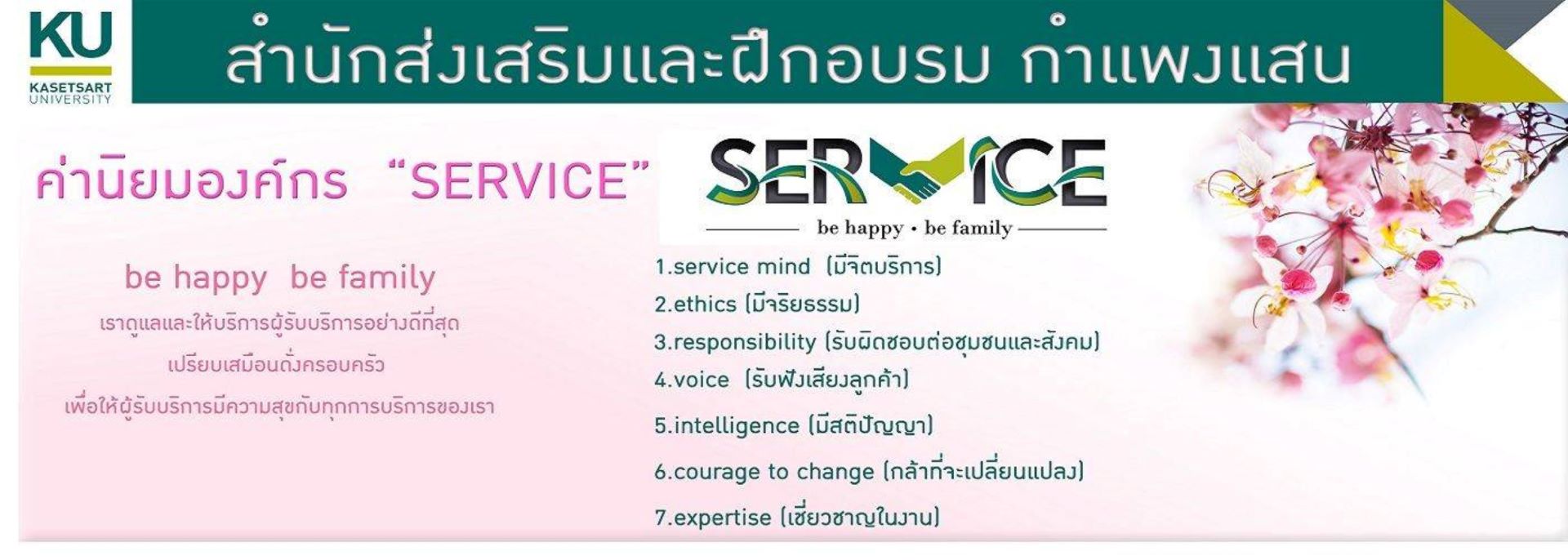 KU
KASETSART UNIVERSITY

สำนักส่งเสริมและฝึกอบรม กำแพงแสน

ค่านิยมองค์กร "SERVICE"

be happy be family

เราดูแลและให้บริการผู้รับบริการอย่างดีที่สุด

เปรียบเสมือนดั่งครอบครัว

เพื่อให้ผู้รับบริการมีความสุขกับทุกการบริการของเรา

SERVICE

be happy • be family

1.service mind (มีจิตบริการ)

2.ethics (มีจริยธรรม)

3.responsibility (รับผิดชอบต่อชุมชนและสังคม)

4.voice (รับฟังเสียงลูกค้า)

5.intelligence (มีสติปัญญา)

6.courage to change (กล้าที่จะเปลี่ยนแปลง)

7.expertise (เชี่ยวชาญในงาน)